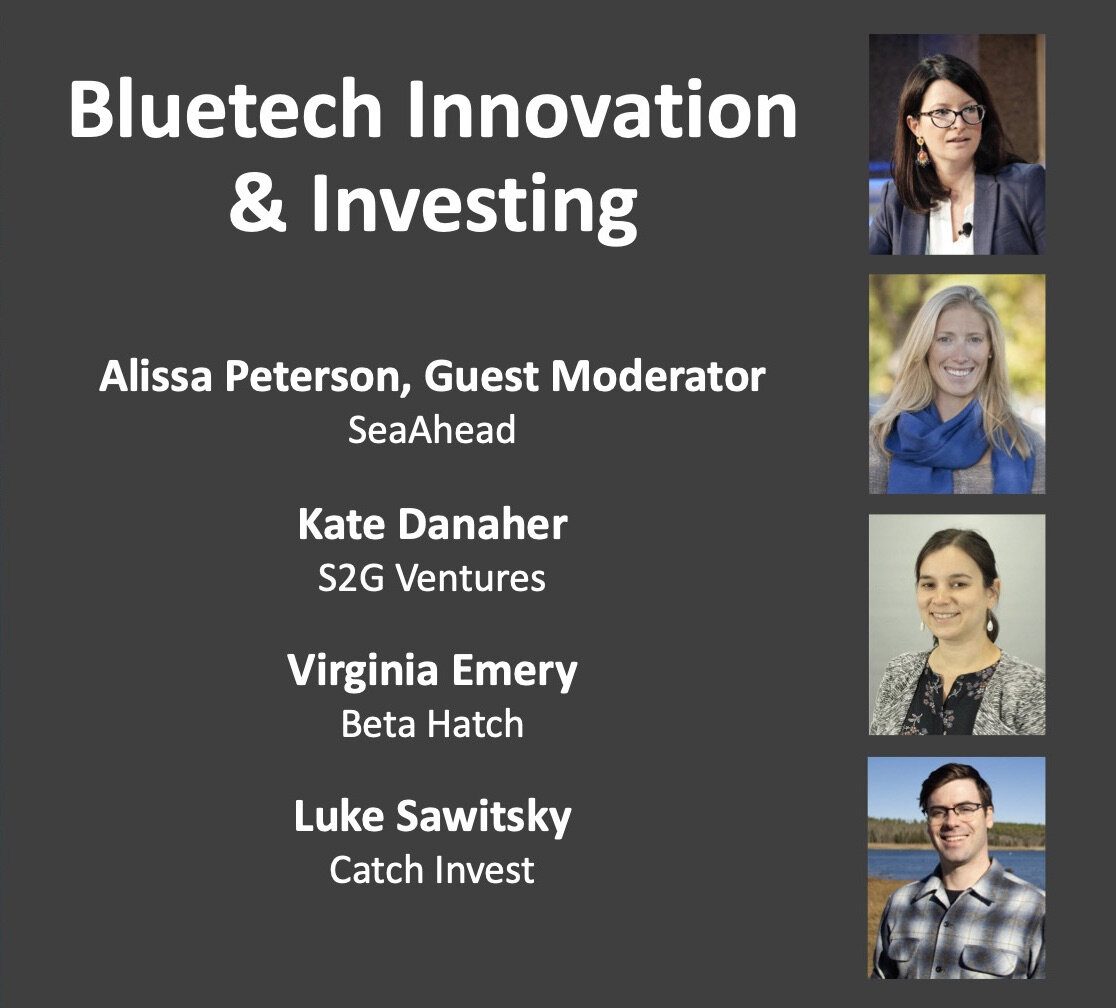 Bluetech Innovation & Investing

Alissa Peterson, Guest Moderator
SeaAhead

Kate Danaher
S2G Ventures

Virginia Emery
Beta Hatch

Luke Sawitsky
Catch Invest